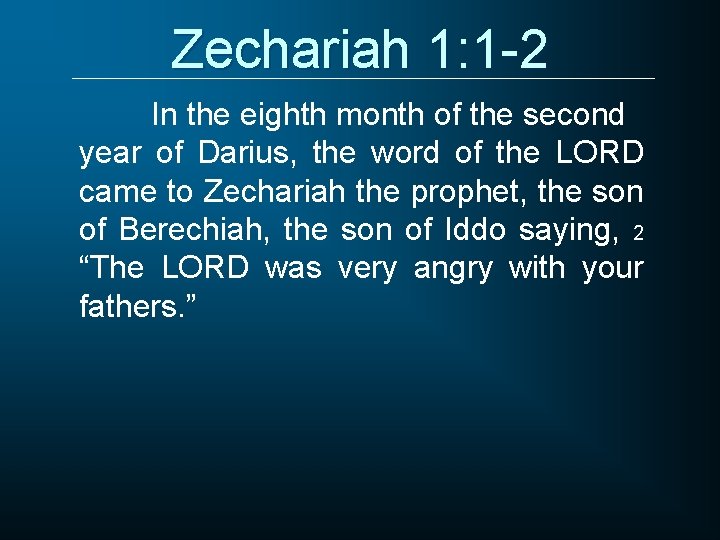 Zechariah 1:1-2

In the eighth month of the second year of Darius, the word of the LORD came to Zechariah the prophet, the son of Berechiah, the son of Iddo saying, 2 “The LORD was very angry with your fathers.”